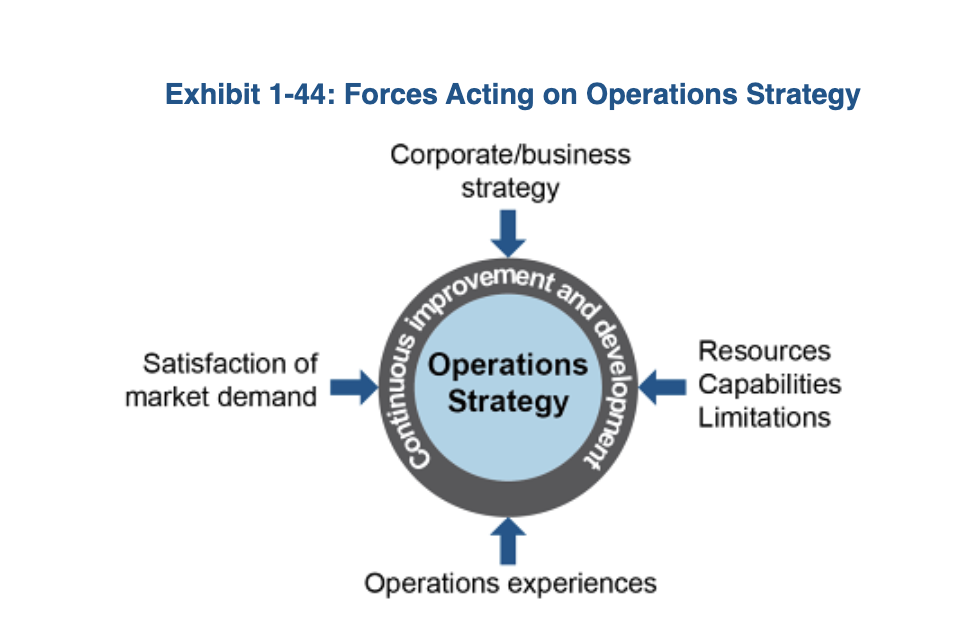 Exhibit 1-44: Forces Acting on Operations Strategy

Corporate/business strategy

Satisfaction of market demand

Continuous improvement and development

Operations Strategy

Resources
Capabilities
Limitations

Operations experiences